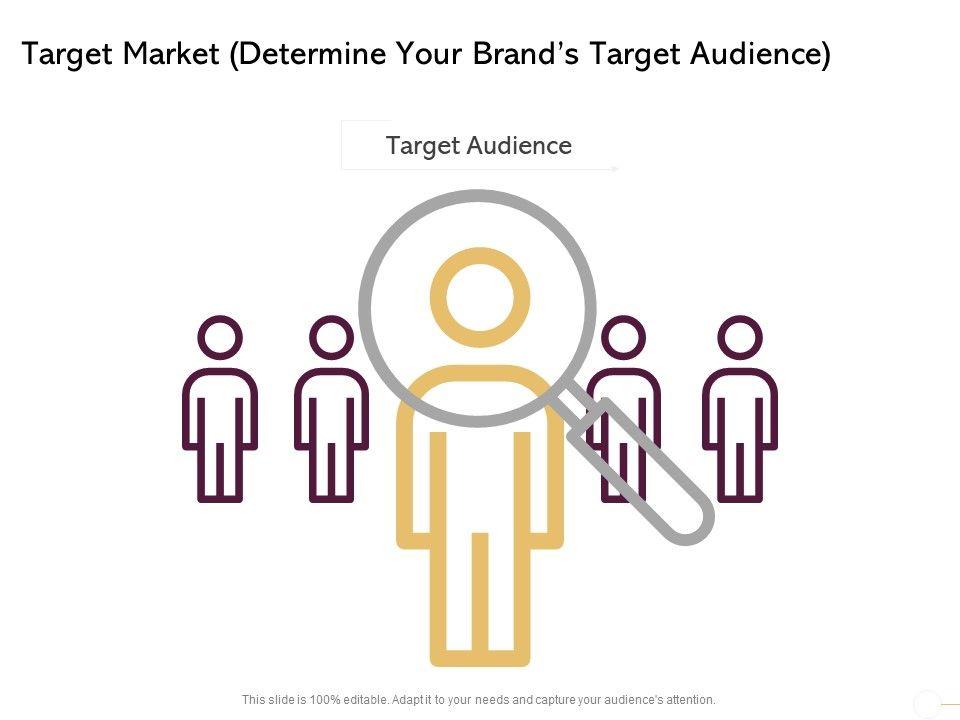 Target Market (Determine Your Brand's Target Audience)

Target Audience

This slide is 100% editable. Adapt it to your needs and capture your audience's attention.